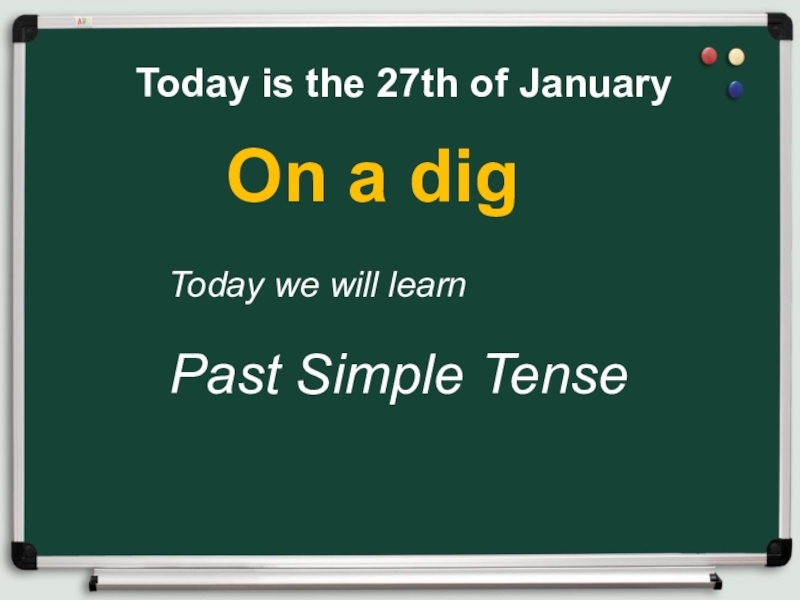 Today is the 27th of January

On a dig

Today we will learn

Past Simple Tense